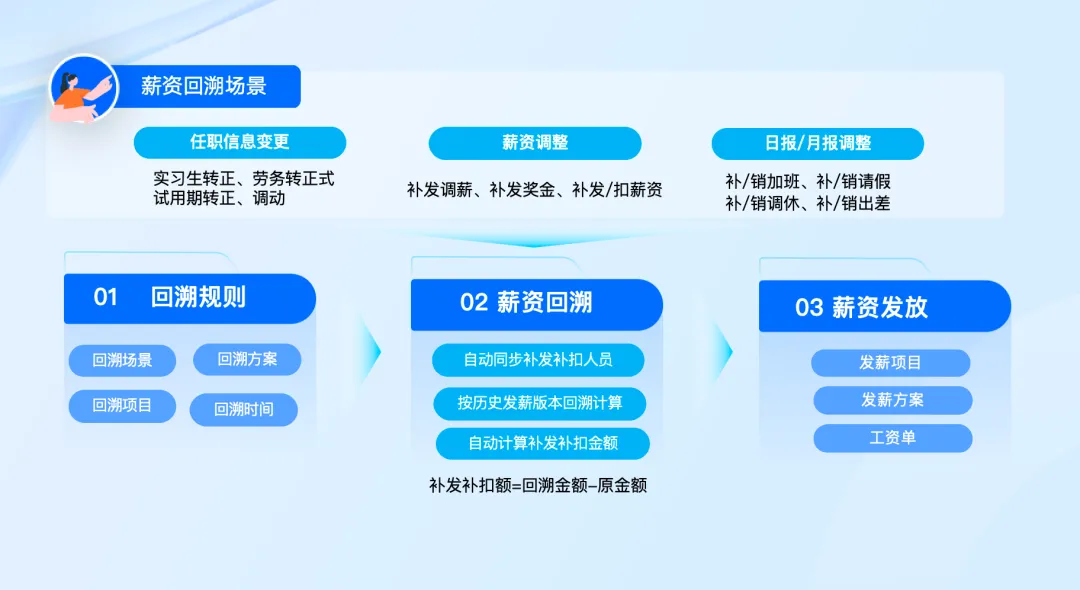 薪资回溯场景

任职信息变更

实习生转正、劳务转正式
试用期转正、调动

薪资调整

补发调薪、补发奖金、补发/扣薪资

日报/月报调整

补/销加班、补/销请假
补/销调休、补/销出差

01 回溯规则

回溯场景
回溯方案
回溯项目
回溯时间

02 薪资回溯

自动同步补发补扣人员
按历史发薪版本回溯计算
自动计算补发补扣金额

补发补扣额=回溯金额–原金额

03 薪资发放

发薪项目
发薪方案
工资单